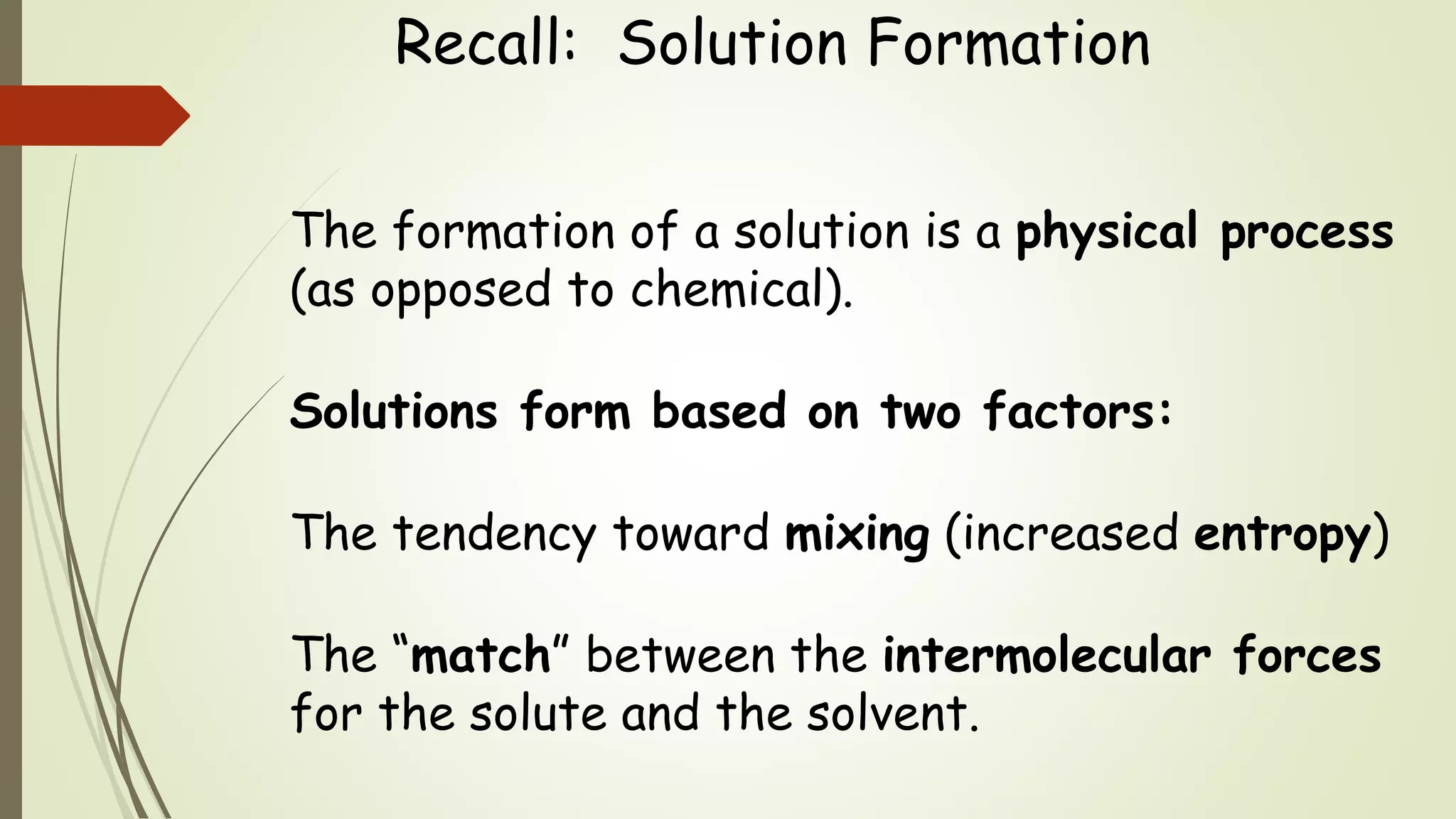 Recall: Solution Formation

The formation of a solution is a physical process (as opposed to chemical).

Solutions form based on two factors:

The tendency toward mixing (increased entropy)

The “match” between the intermolecular forces for the solute and the solvent.